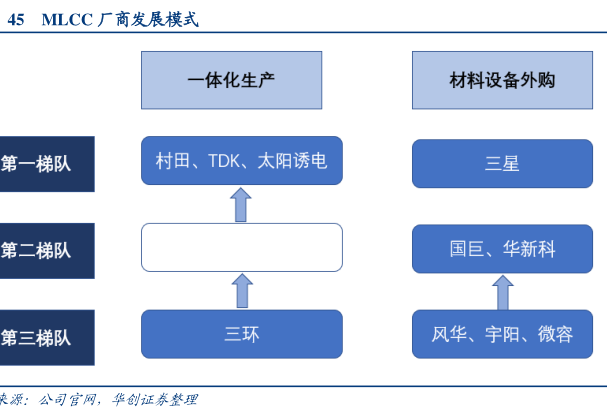 45 MLCC 厂商发展模式

一体化生产

材料设备外购

第一梯队

村田、TDK、太阳诱电

三星

第二梯队

国巨、华新科

第三梯队

三环

风华、宇阳、微容

来源：公司官网，华创证券整理